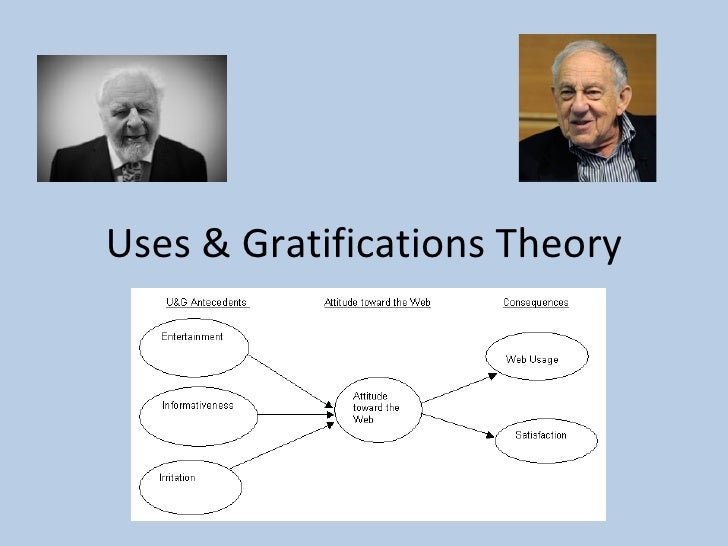 Uses & Gratifications Theory

U&G Antecedents

Attitude toward the Web

Consequences

Entertainment

Informativeness

Irritation

Attitude toward the Web

Web Usage

Satisfaction